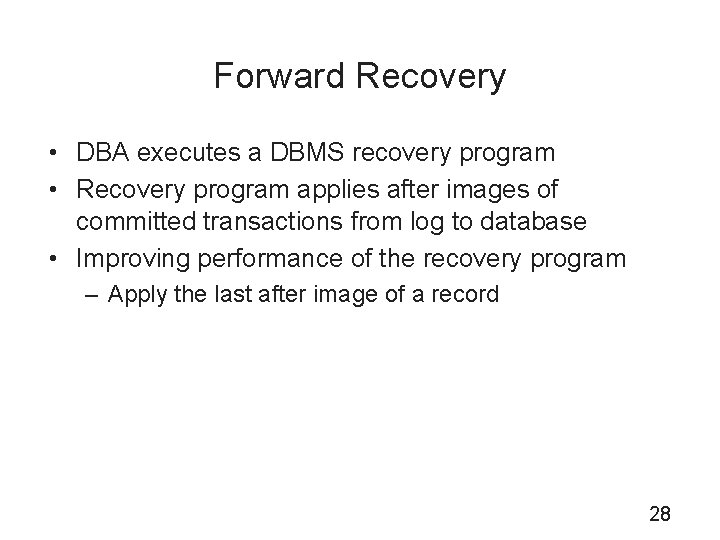 Forward Recovery

• DBA executes a DBMS recovery program
• Recovery program applies after images of committed transactions from log to database
• Improving performance of the recovery program
– Apply the last after image of a record

28